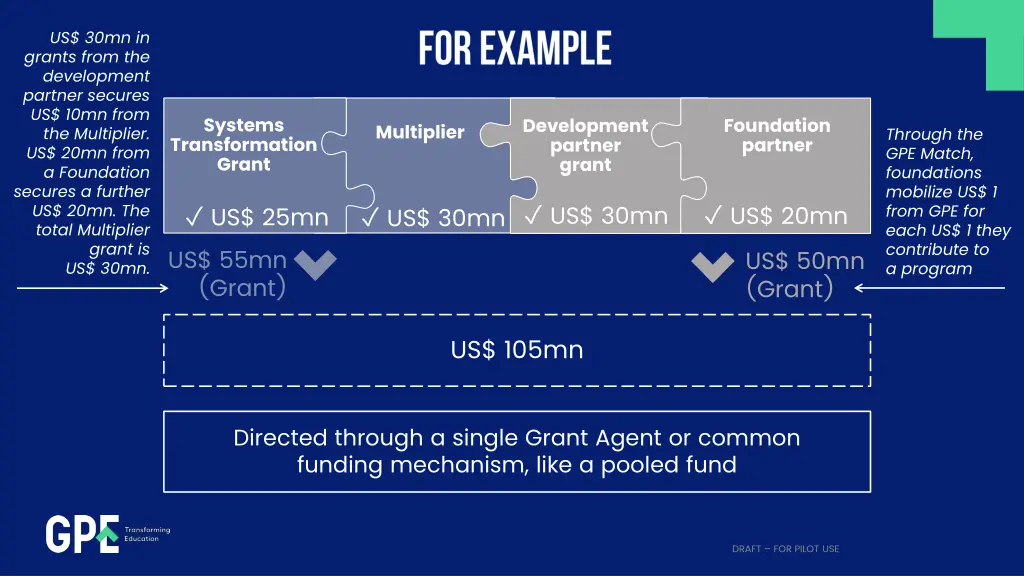 US$ 30mn in grants from the development partner secures US$ 10mn from the Multiplier. US$ 20mn from a Foundation secures a further US$ 20mn. The total Multiplier grant is US$ 30mn.

FOR EXAMPLE

Systems Transformation Grant

✓ US$ 25mn

Multiplier

✓ US$ 30mn

Development partner grant

✓ US$ 30mn

Foundation partner

✓ US$ 20mn

Through the GPE Match, foundations mobilize US$ 1 from GPE for each US$ 1 they contribute to a program

US$ 55mn (Grant)

US$ 50mn (Grant)

US$ 105mn

Directed through a single Grant Agent or common funding mechanism, like a pooled fund

GPE Transforming Education

DRAFT – FOR PILOT USE